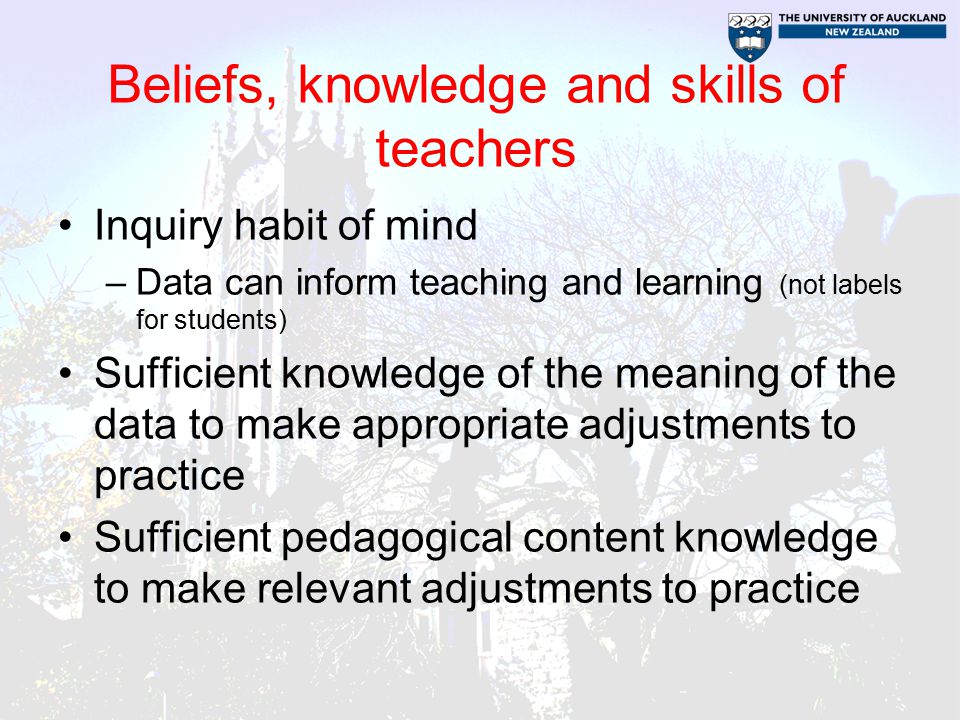 THE UNIVERSITY OF AUCKLAND
NEW ZEALAND

Beliefs, knowledge and skills of teachers

• Inquiry habit of mind
– Data can inform teaching and learning (not labels for students)
• Sufficient knowledge of the meaning of the data to make appropriate adjustments to practice
• Sufficient pedagogical content knowledge to make relevant adjustments to practice